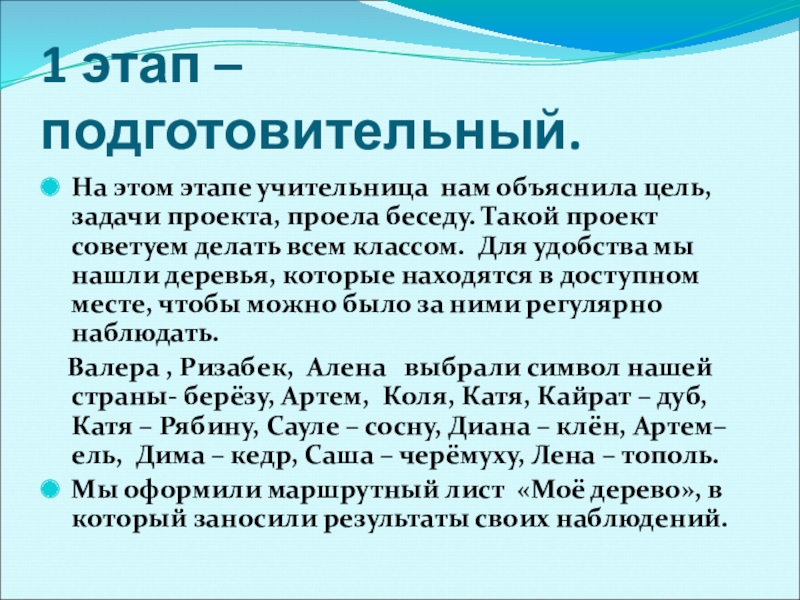 1 этап – подготовительный.

На этом этапе учительница нам объяснила цель, задачи проекта, проела беседу. Такой проект советуем делать всем классом. Для удобства мы нашли деревья, которые находятся в доступном месте, чтобы можно было за ними регулярно наблюдать.

Валера , Ризабек, Алена выбрали символ нашей страны- берёзу, Артем, Коля, Катя, Кайрат – дуб, Катя – Рябину, Сауле – сосну, Диана – клён, Артем– ель, Дима – кедр, Саша – черёмуху, Лена – тополь.

Мы оформили маршрутный лист «Моё дерево», в который заносили результаты своих наблюдений.